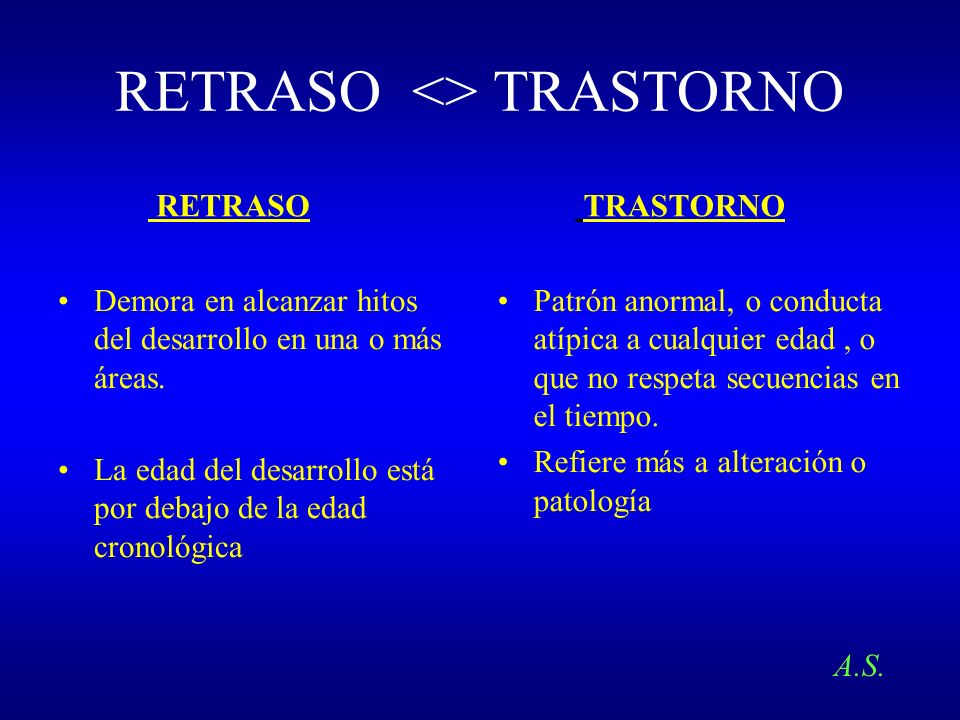 RETRASO <> TRASTORNO

RETRASO

• Demora en alcanzar hitos del desarrollo en una o más áreas.

• La edad del desarrollo está por debajo de la edad cronológica

TRASTORNO

• Patrón anormal, o conducta atípica a cualquier edad , o que no respeta secuencias en el tiempo.

• Refiere más a alteración o patología

A.S.